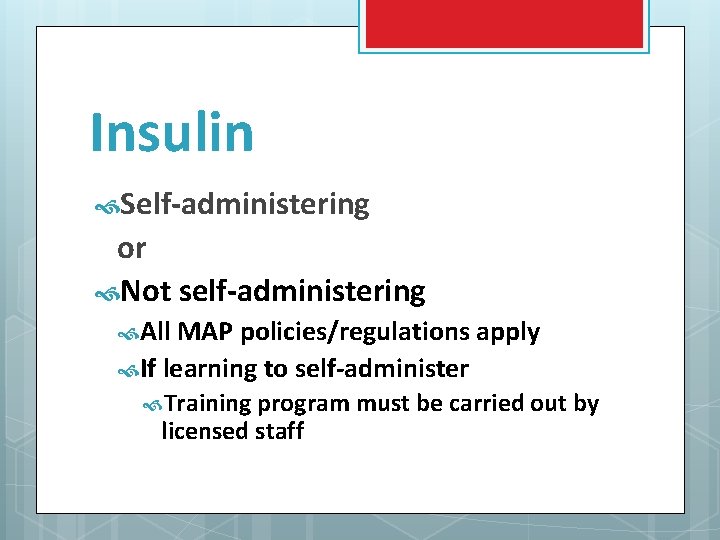 Insulin

Self-administering

or

Not self-administering

All MAP policies/regulations apply

If learning to self-administer

Training program must be carried out by licensed staff